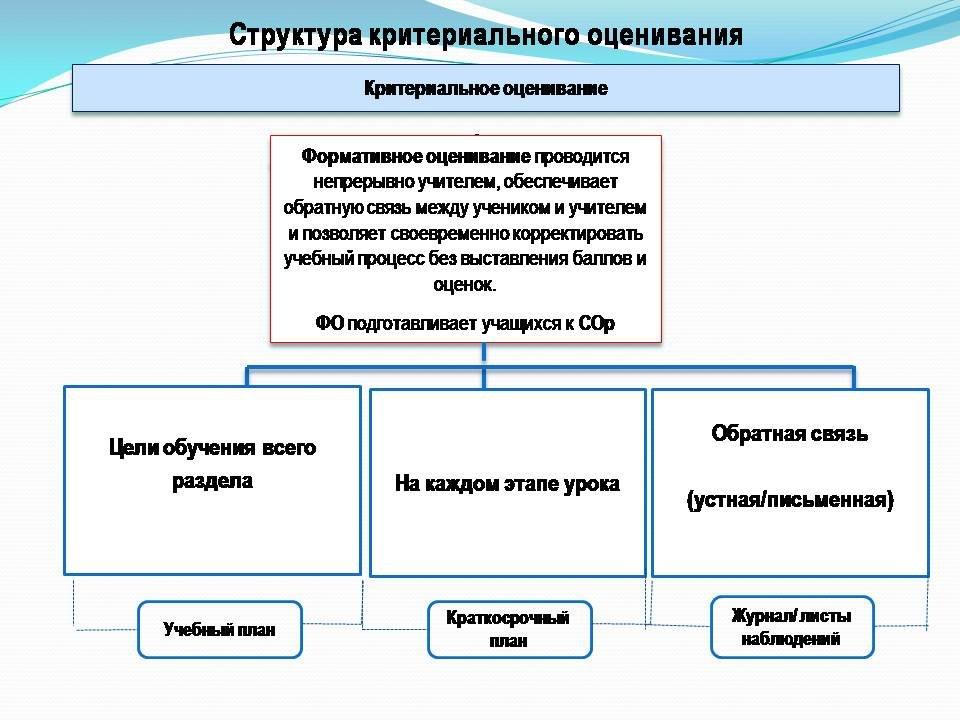 Структура критериального оценивания

Критериальное оценивание

Формативное оценивание проводится непрерывно учителем, обеспечивает обратную связь между учеником и учителем и позволяет своевременно корректировать учебный процесс без выставления баллов и оценок.

ФО подготавливает учащихся к СОр

Цели обучения всего раздела

На каждом этапе урока

Обратная связь

(устная/письменная)

Учебный план

Краткосрочный план

Журнал/ листы наблюдений